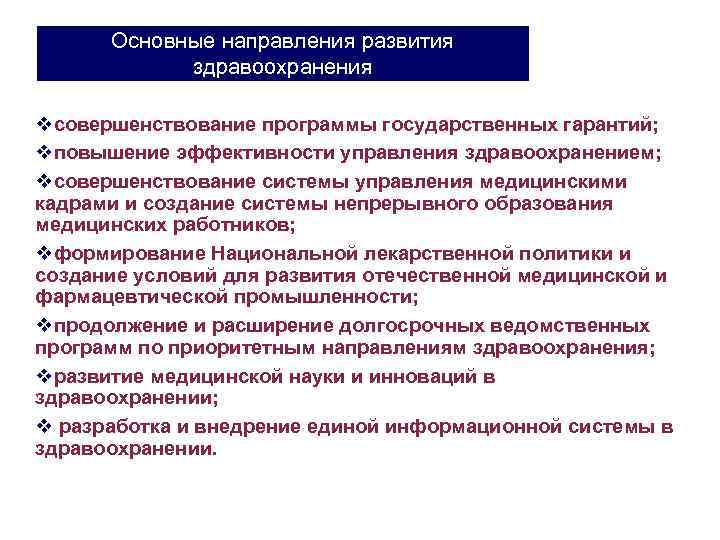 Основные направления развития здравоохранения

❖совершенствование программы государственных гарантий;

❖повышение эффективности управления здравоохранением;

❖совершенствование системы управления медицинскими кадрами и создание системы непрерывного образования медицинских работников;

❖формирование Национальной лекарственной политики и создание условий для развития отечественной медицинской и фармацевтической промышленности;

❖продолжение и расширение долгосрочных ведомственных программ по приоритетным направлениям здравоохранения;

❖развитие медицинской науки и инноваций в здравоохранении;

❖ разработка и внедрение единой информационной системы в здравоохранении.